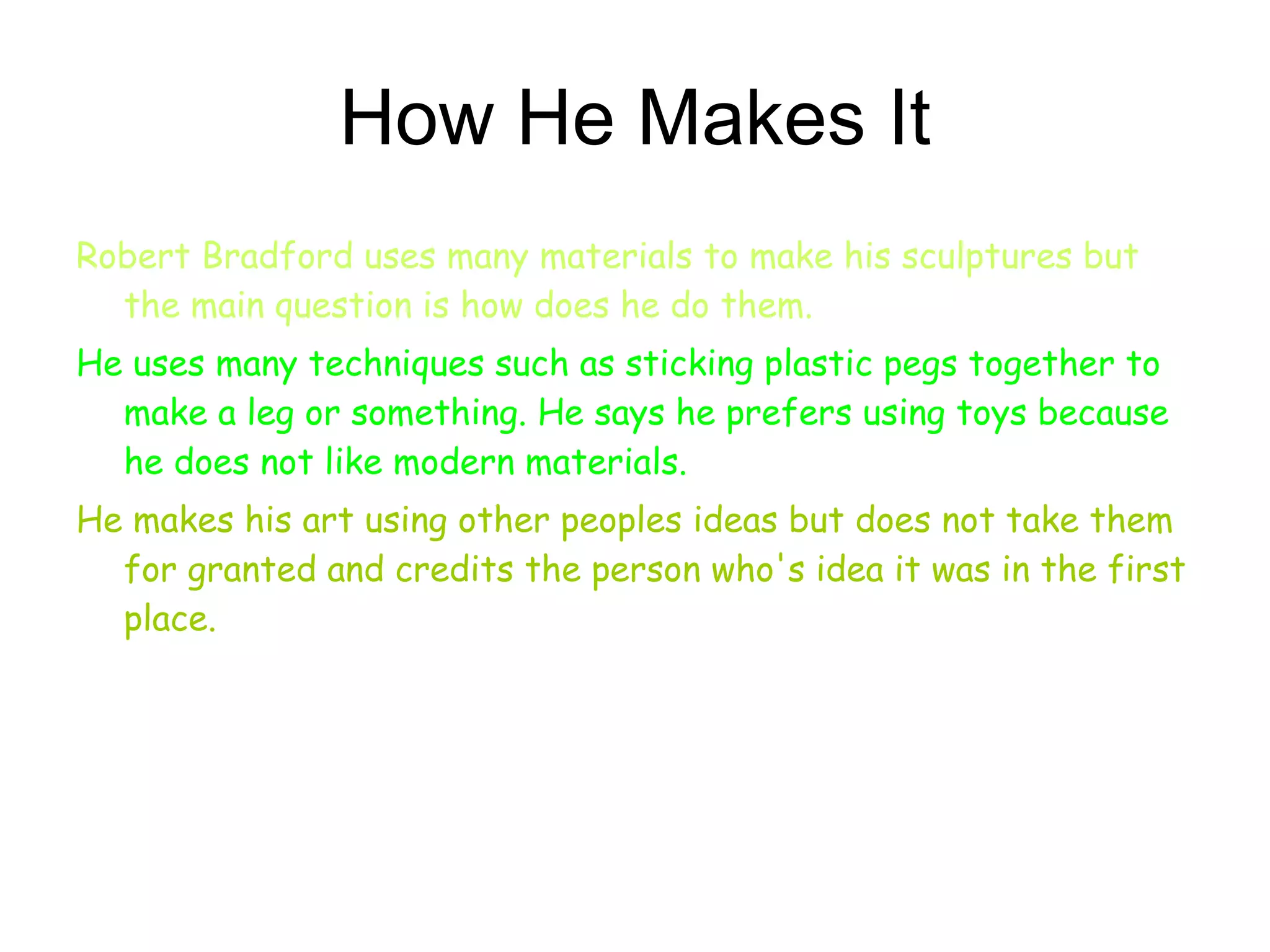 How He Makes It

Robert Bradford uses many materials to make his sculptures but the main question is how does he do them.

He uses many techniques such as sticking plastic pegs together to make a leg or something. He says he prefers using toys because he does not like modern materials.

He makes his art using other peoples ideas but does not take them for granted and credits the person who's idea it was in the first place.